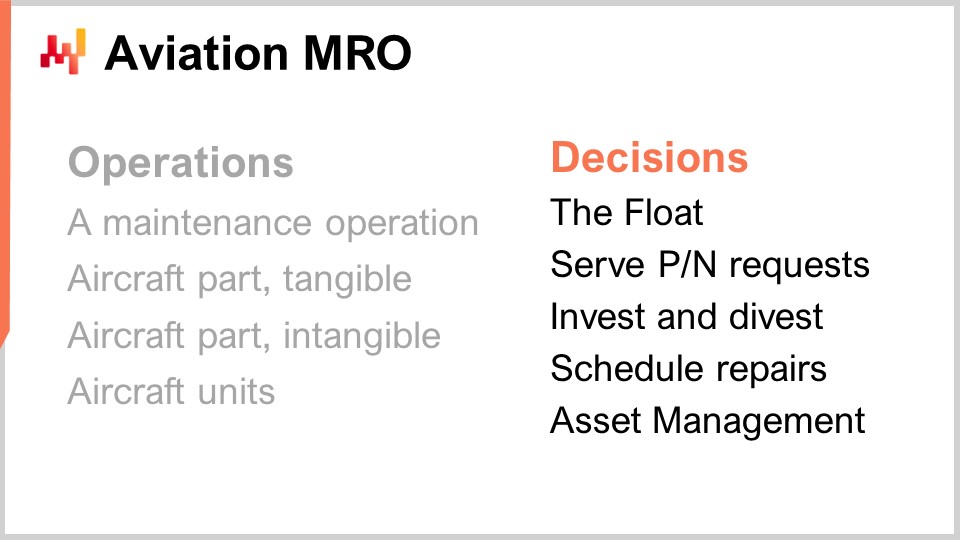 Aviation MRO

Operations
A maintenance operation
Aircraft part, tangible
Aircraft part, intangible
Aircraft units

Decisions
The Float
Serve P/N requests
Invest and divest
Schedule repairs
Asset Management